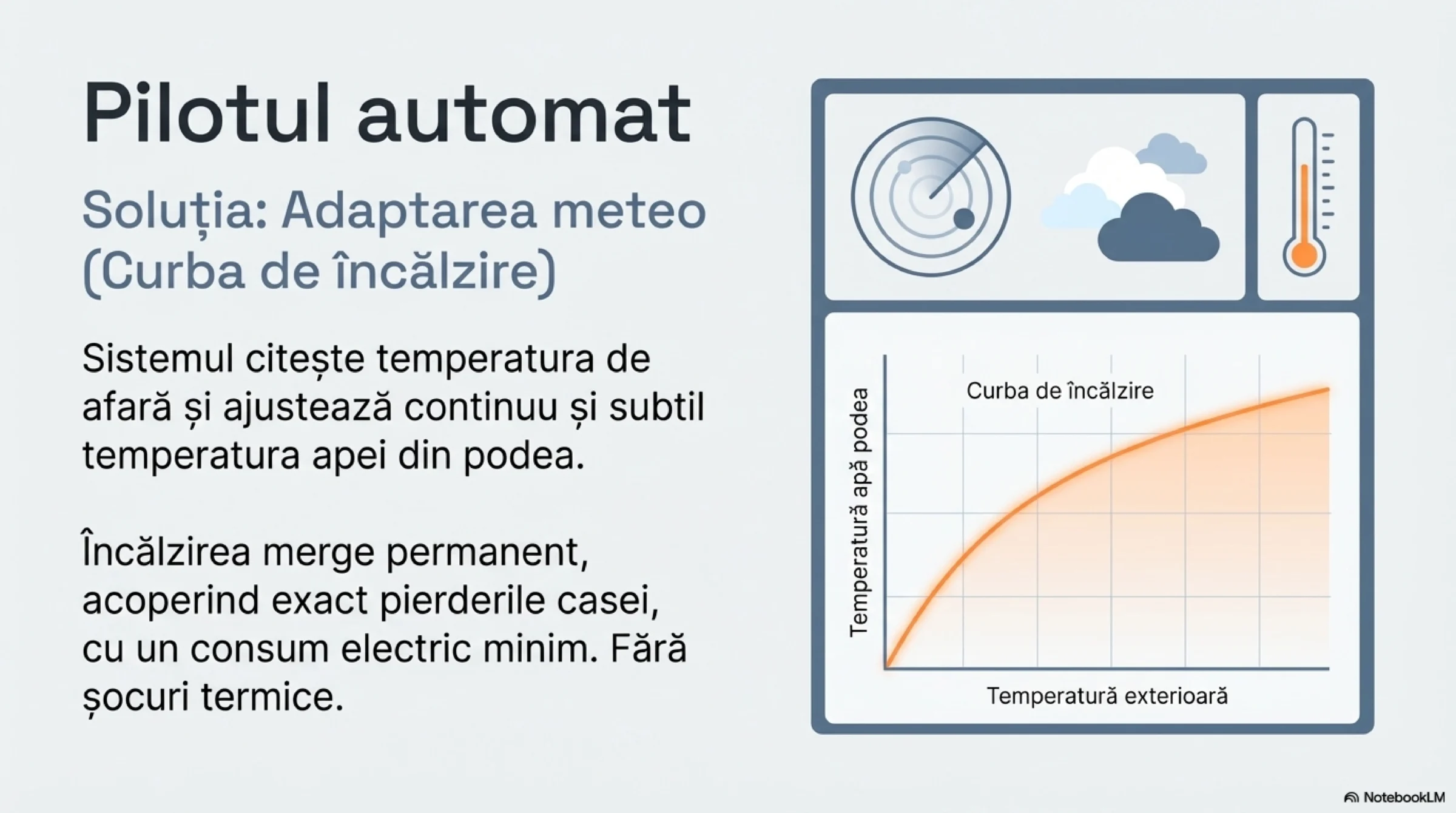 Pilotul automat

Soluția: Adaptarea meteo (Curba de încălzire)

Sistemul citește temperatura de afară și ajustează continuu și subtil temperatura apei din podea.

Încălzirea merge permanent, acoperind exact pierderile casei, cu un consum electric minim. Fără șocuri termice.

Curba de încălzire

Temperatură apă podea

Temperatură exterioară

NotebookLM